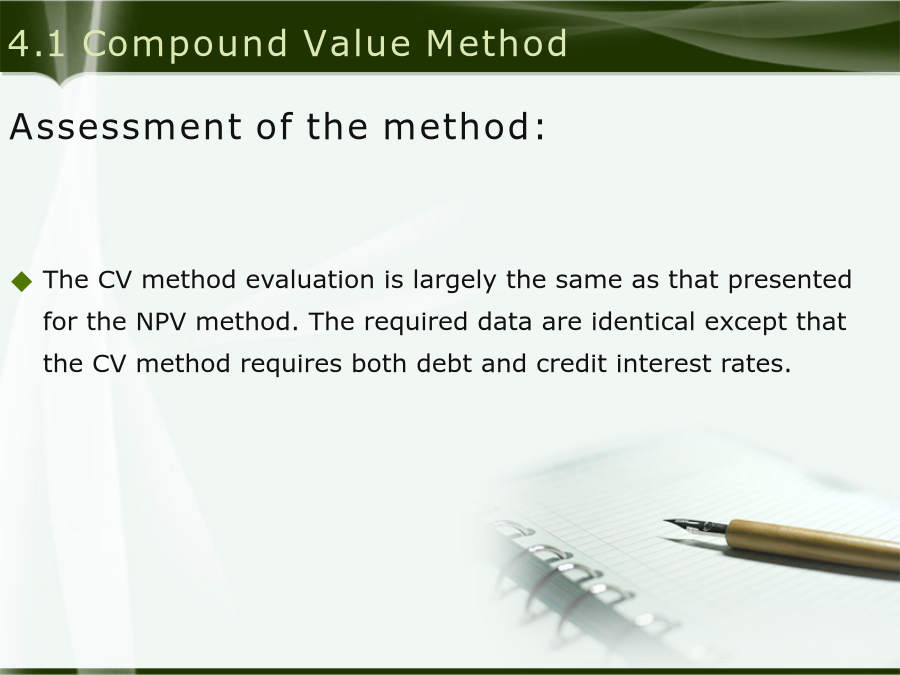 4.1 Compound Value Method

Assessment of the method:

◆ The CV method evaluation is largely the same as that presented for the NPV method. The required data are identical except that the CV method requires both debt and credit interest rates.